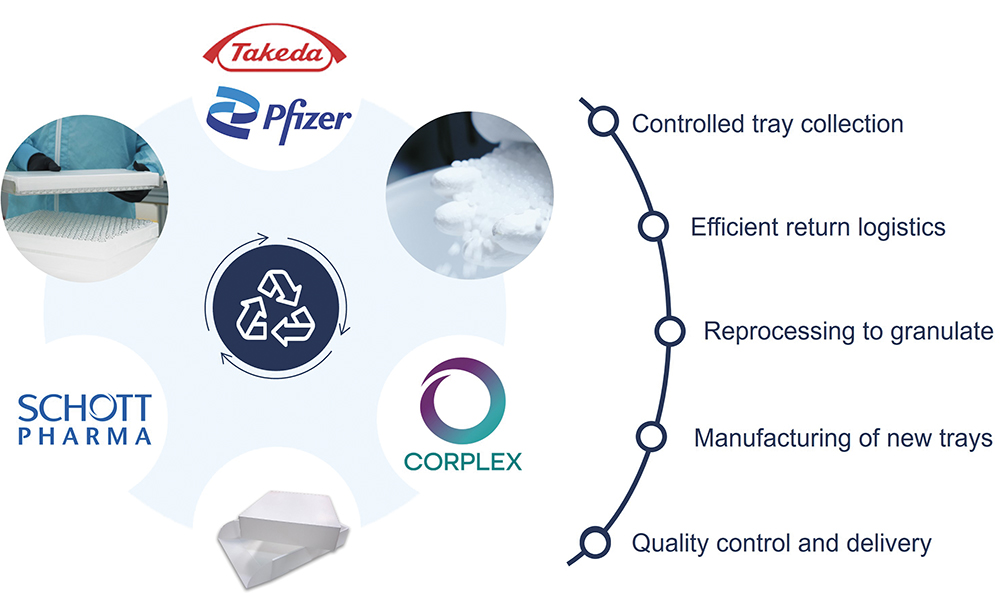 Takeda

Pfizer

SCHOTT PHARMA

CORPLEX

Controlled tray collection

Efficient return logistics

Reprocessing to granulate

Manufacturing of new trays

Quality control and delivery